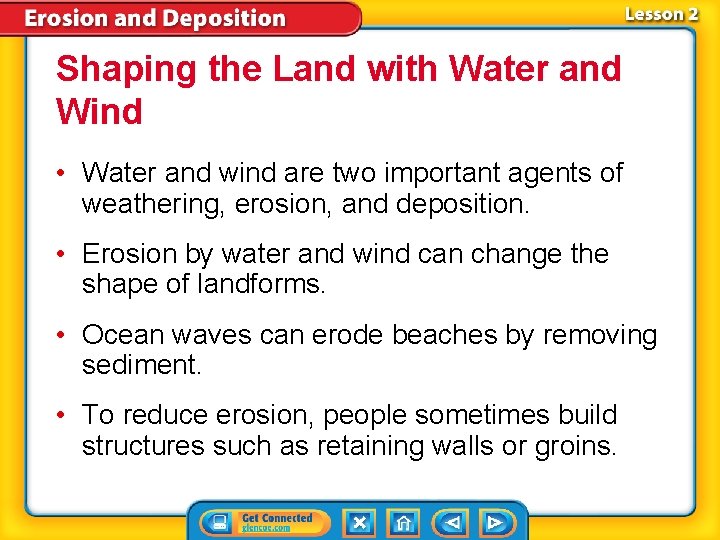 Erosion and Deposition

Lesson 2

Shaping the Land with Water and Wind

• Water and wind are two important agents of weathering, erosion, and deposition.

• Erosion by water and wind can change the shape of landforms.

• Ocean waves can erode beaches by removing sediment.

• To reduce erosion, people sometimes build structures such as retaining walls or groins.

Get Connected
glencoe.com